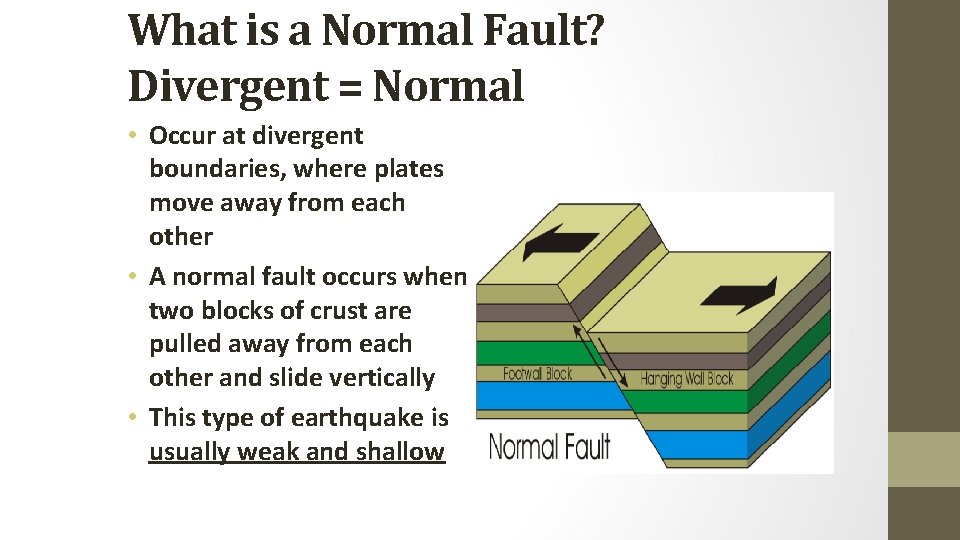 What is a Normal Fault?
Divergent = Normal

• Occur at divergent boundaries, where plates move away from each other
• A normal fault occurs when two blocks of crust are pulled away from each other and slide vertically
• This type of earthquake is usually weak and shallow

Footwall Block
Hanging Wall Block
Normal Fault